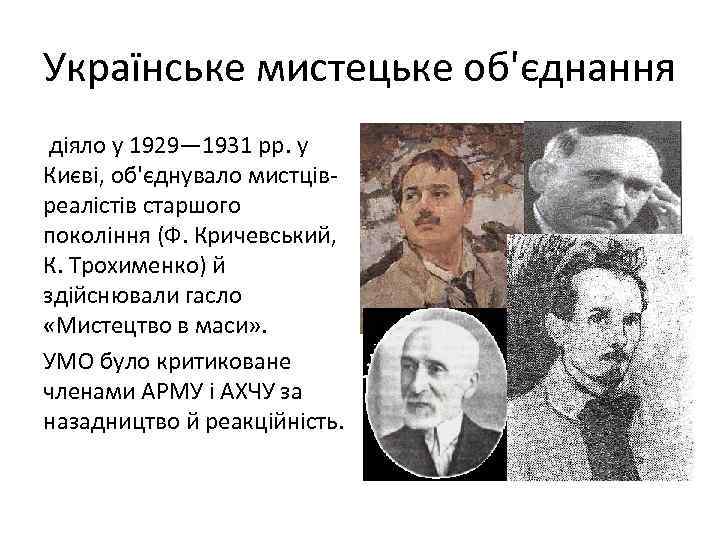 Українське мистецьке об'єднання

діяло у 1929—1931 рр. у Києві, об'єднувало мистців-реалістів старшого покоління (Ф. Кричевський, К. Трохименко) й здійснювали гасло «Мистецтво в маси».

УМО було критиковане членами АРМУ і АХЧУ за назадництво й реакційність.